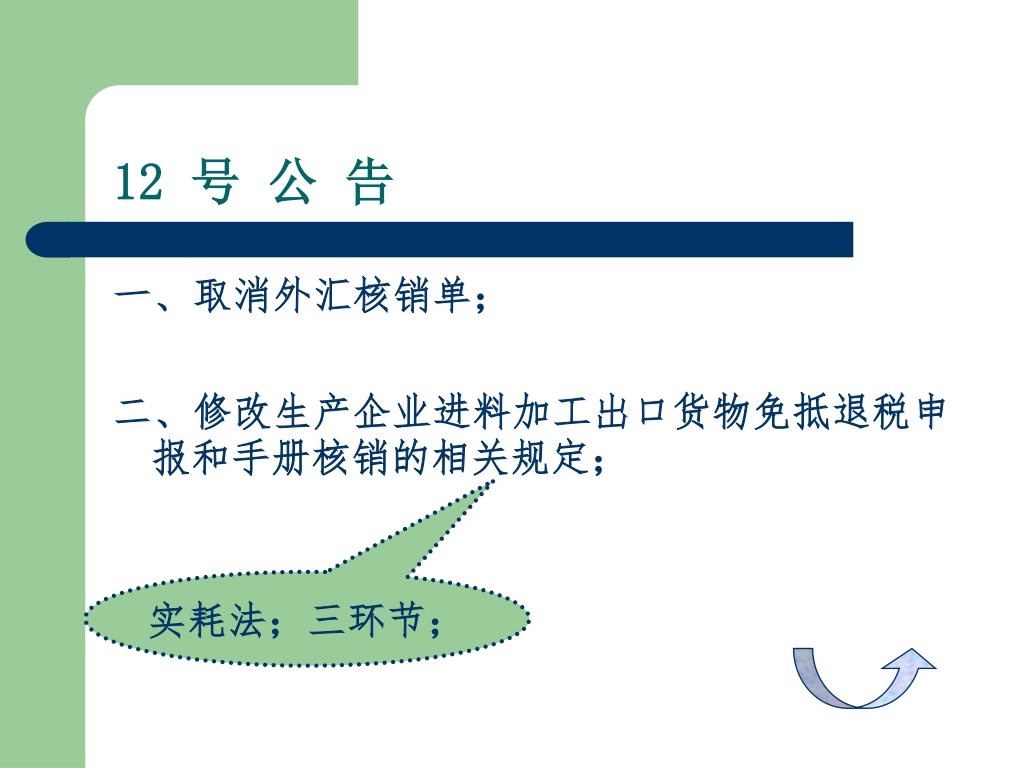 12 号 公 告

一、取消外汇核销单；

二、修改生产企业进料加工出口货物免抵退税申报和手册核销的相关规定；

实耗法；三环节；